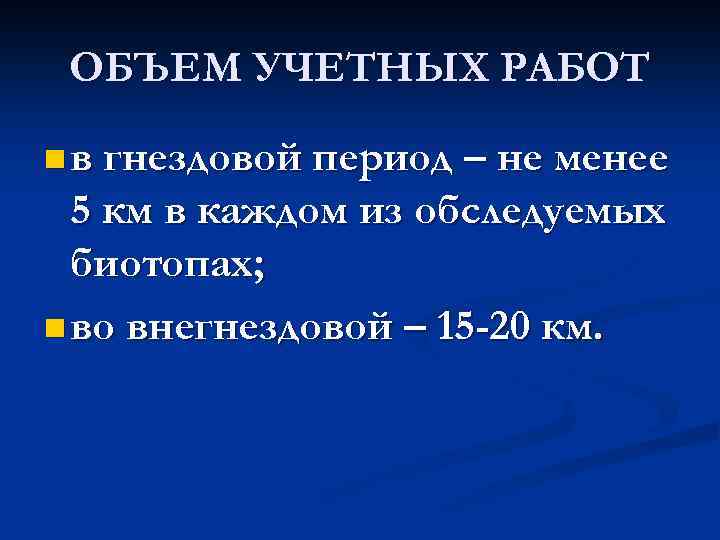 ОБЪЕМ УЧЕТНЫХ РАБОТ

в гнездовой период – не менее 5 км в каждом из обследуемых биотопах;

во внегнездовой – 15-20 км.